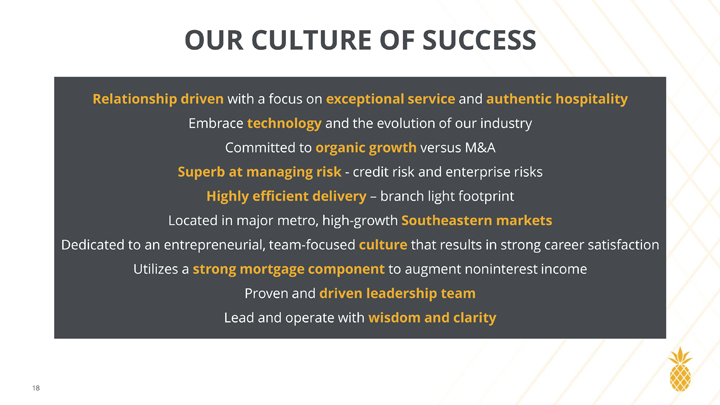 OUR CULTURE OF SUCCESS

Relationship driven with a focus on exceptional service and authentic hospitality

Embrace technology and the evolution of our industry

Committed to organic growth versus M&A

Superb at managing risk - credit risk and enterprise risks

Highly efficient delivery – branch light footprint

Located in major metro, high-growth Southeastern markets

Dedicated to an entrepreneurial, team-focused culture that results in strong career satisfaction

Utilizes a strong mortgage component to augment noninterest income

Proven and driven leadership team

Lead and operate with wisdom and clarity

18